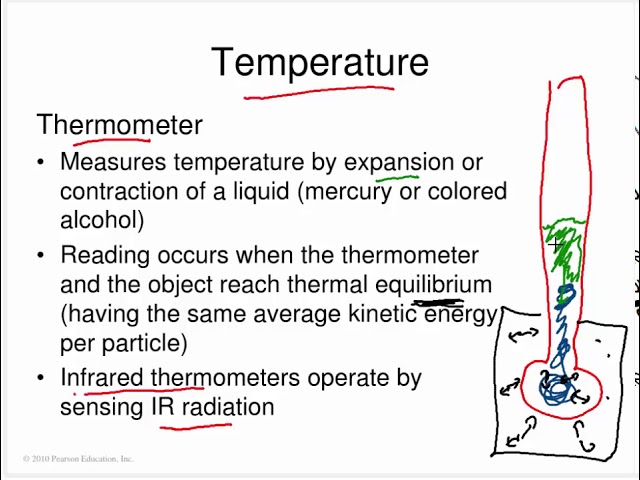 Temperature

Thermometer

• Measures temperature by expansion or contraction of a liquid (mercury or colored alcohol)

• Reading occurs when the thermometer and the object reach thermal equilibrium (having the same average kinetic energy per particle)

• Infrared thermometers operate by sensing IR radiation

© 2010 Pearson Education, Inc.